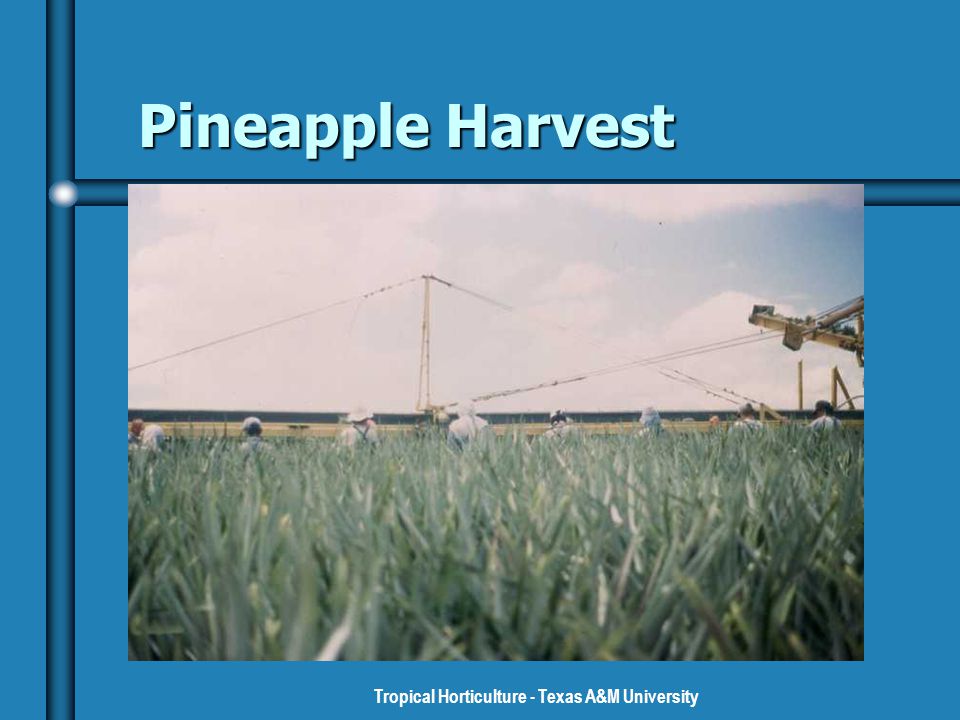 Pineapple Harvest

Tropical Horticulture - Texas A&M University